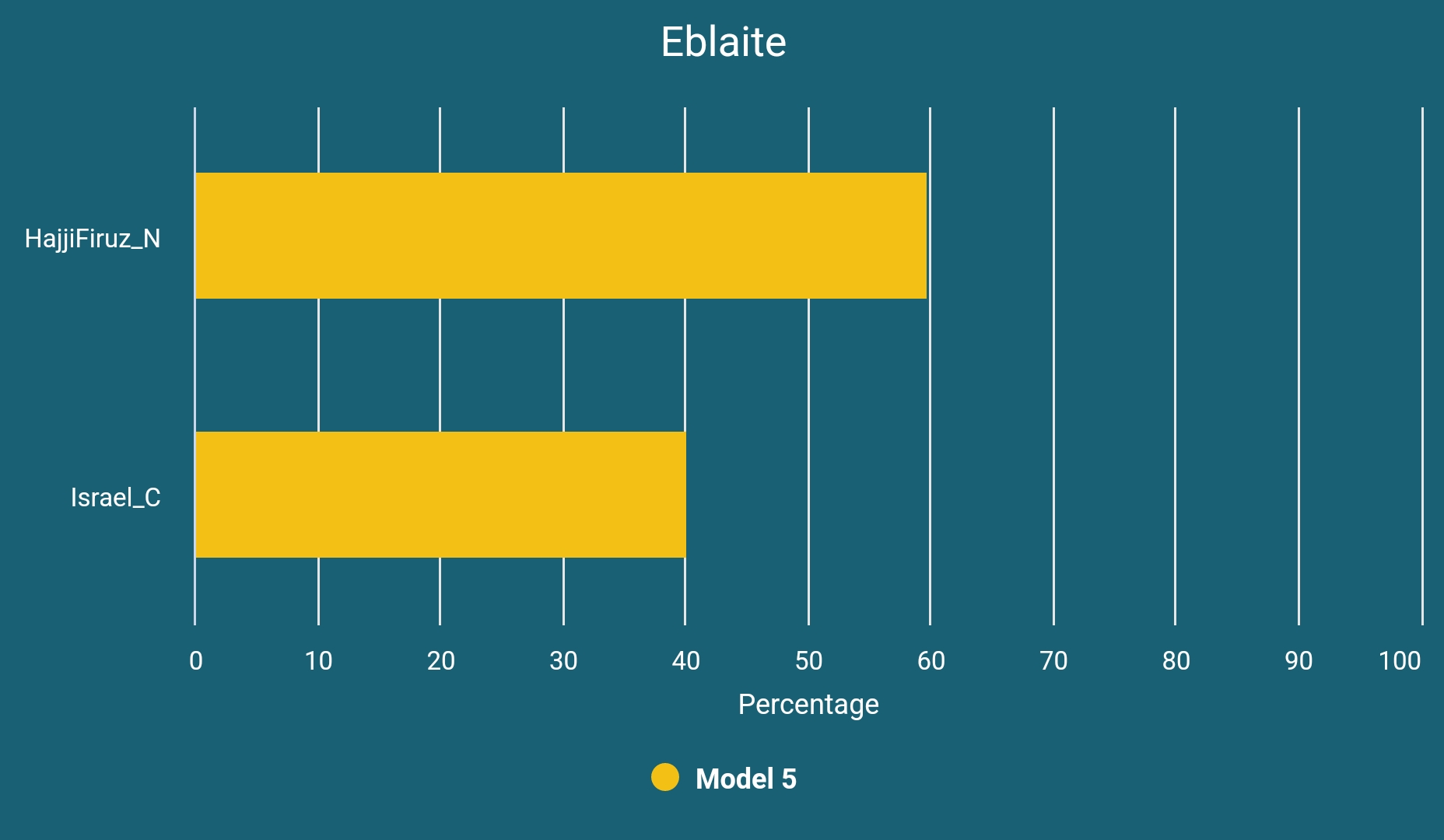 Eblaite

HajjiFiruz_N

Israel_C

0 10 20 30 40 50 60 70 80 90 100

Percentage

Model 5